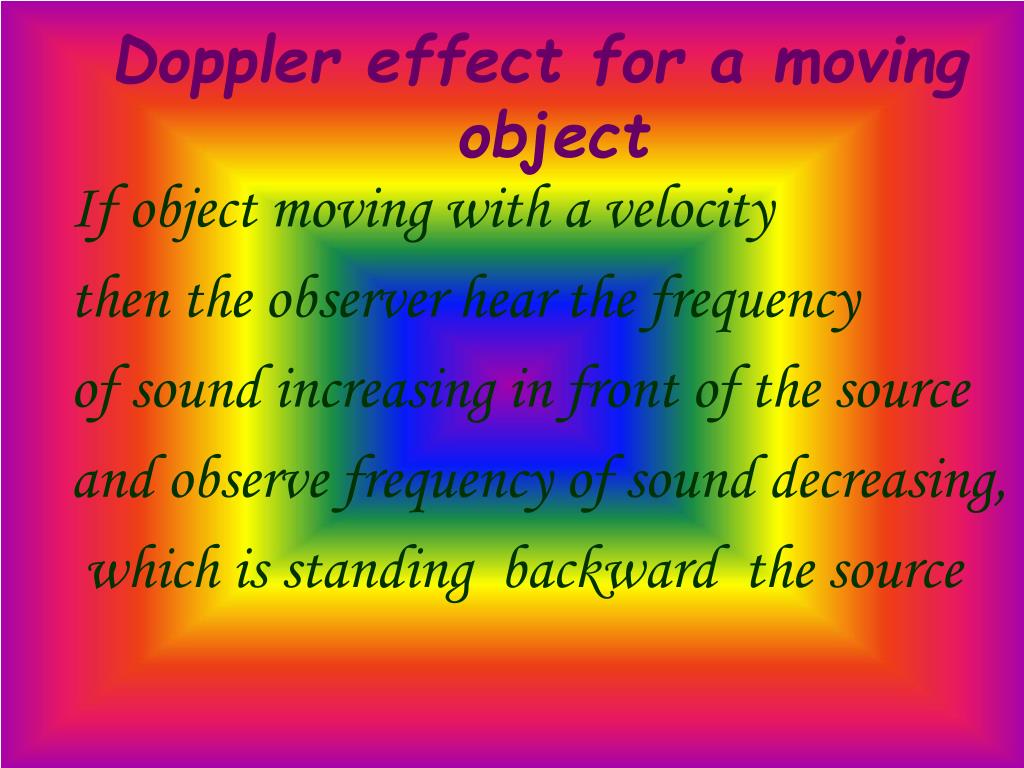 Doppler effect for a moving object

If object moving with a velocity then the observer hear the frequency of sound increasing in front of the source and observe frequency of sound decreasing, which is standing backward the source